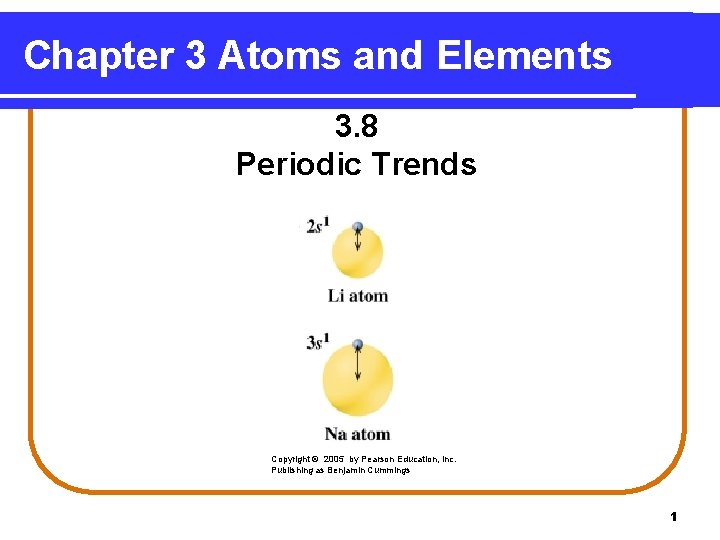 Chapter 3 Atoms and Elements

3.8
Periodic Trends

$2s^1$

Li atom

$3s^1$

Na atom

Copyright © 2005 by Pearson Education, Inc.
Publishing as Benjamin Cummings

1